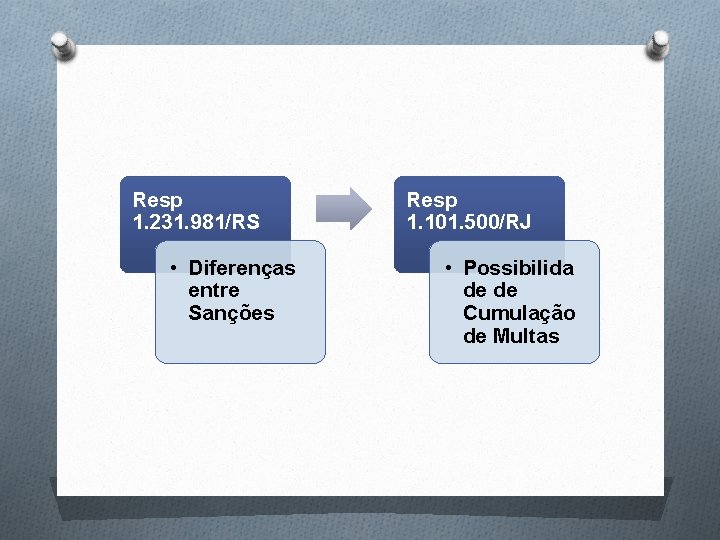 Resp 1.231.981/RS

• Diferenças entre Sanções

Resp 1.101.500/RJ

• Possibilida de de Cumulação de Multas